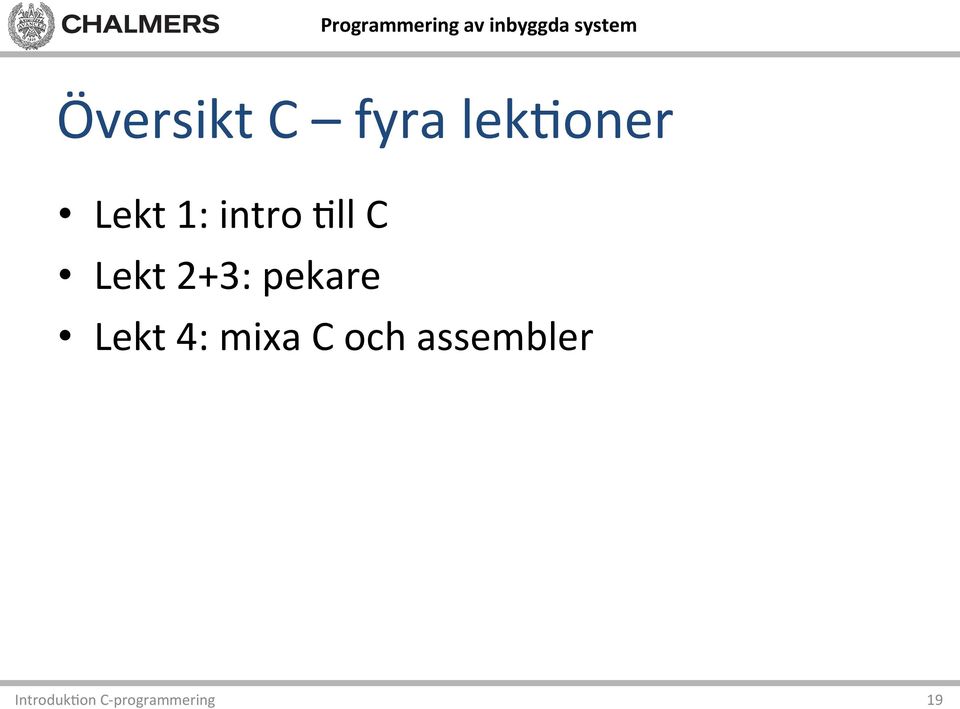 CHALMERS

Programmering av inbyggda system

Översikt C – fyra lektioner

• Lekt 1: intro till C
• Lekt 2+3: pekare
• Lekt 4: mixa C och assembler

Introduktion C-programmering

19